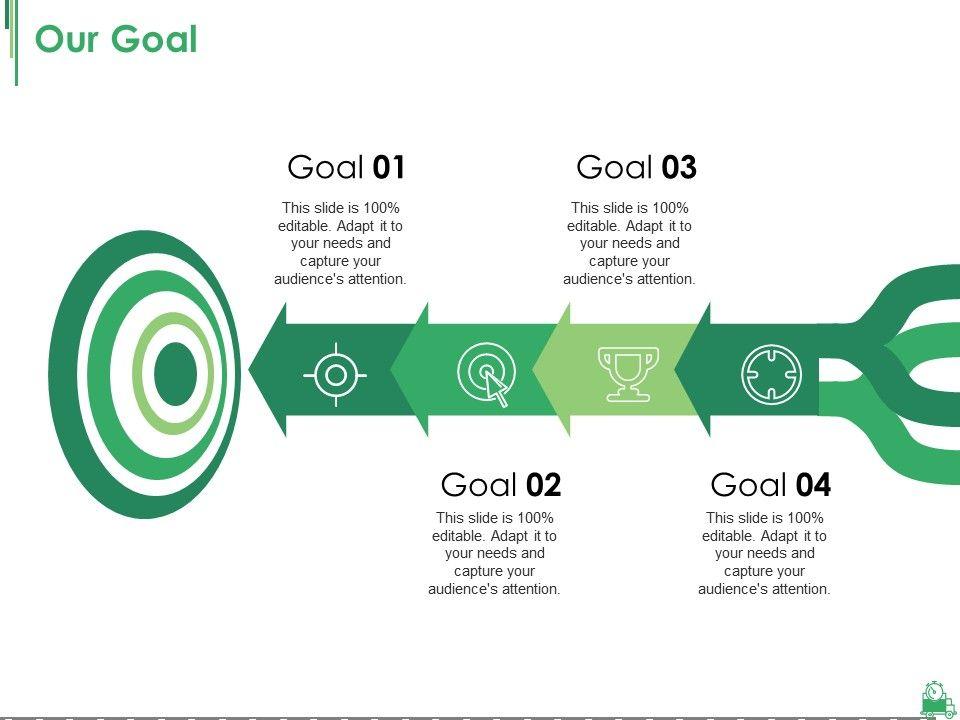 Our Goal

Goal 01

This slide is 100% editable. Adapt it to your needs and capture your audience's attention.

Goal 03

This slide is 100% editable. Adapt it to your needs and capture your audience's attention.

Goal 02

This slide is 100% editable. Adapt it to your needs and capture your audience's attention.

Goal 04

This slide is 100% editable. Adapt it to your needs and capture your audience's attention.